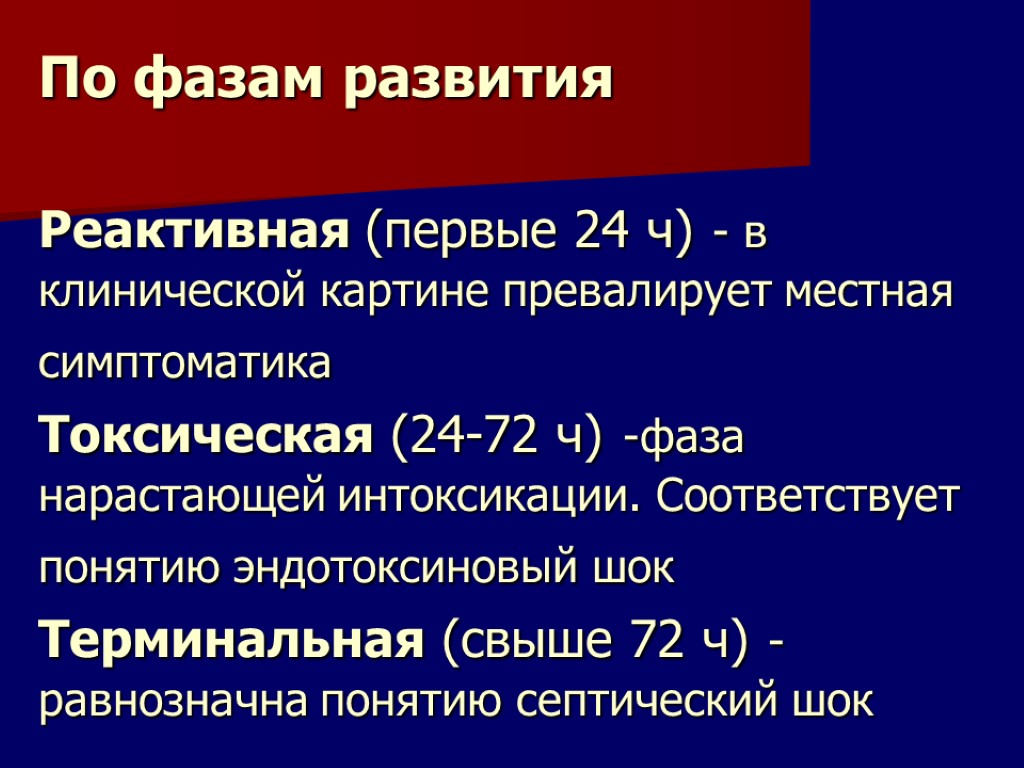 По фазам развития

Реактивная (первые 24 ч) - в клинической картине превалирует местная симптоматика

Токсическая (24-72 ч) -фаза нарастающей интоксикации. Соответствует понятию эндотоксиновый шок

Терминальная (свыше 72 ч) - равнозначна понятию септический шок